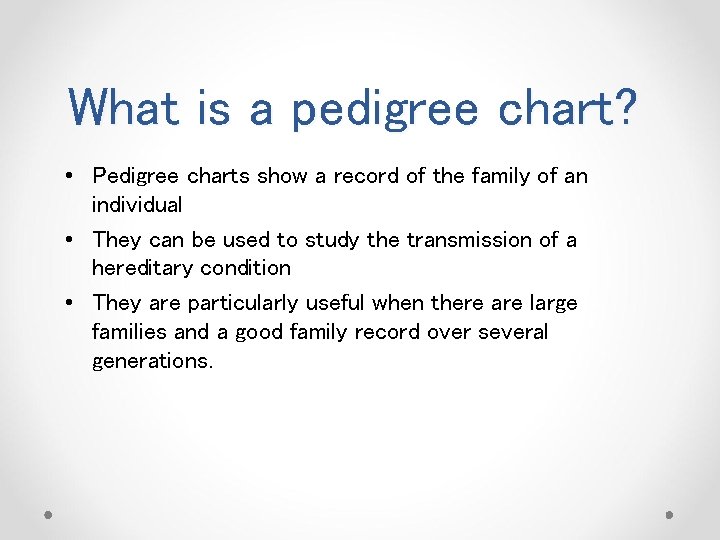 What is a pedigree chart?

• Pedigree charts show a record of the family of an individual

• They can be used to study the transmission of a hereditary condition

• They are particularly useful when there are large families and a good family record over several generations.